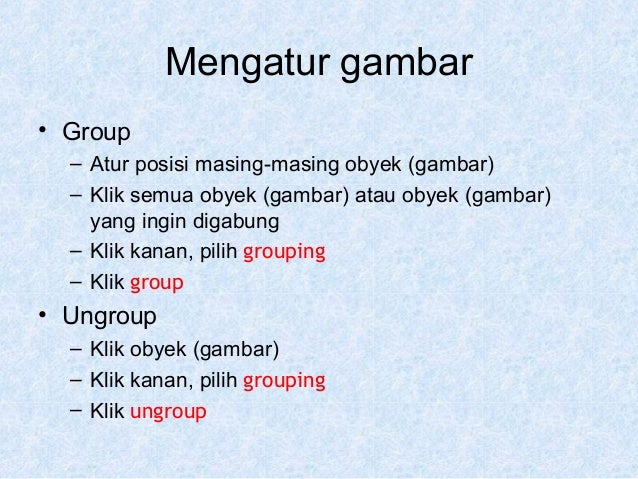 Mengatur gambar

• Group
  – Atur posisi masing-masing obyek (gambar)
  – Klik semua obyek (gambar) atau obyek (gambar) yang ingin digabung
  – Klik kanan, pilih grouping
  – Klik group
• Ungroup
  – Klik obyek (gambar)
  – Klik kanan, pilih grouping
  – Klik ungroup